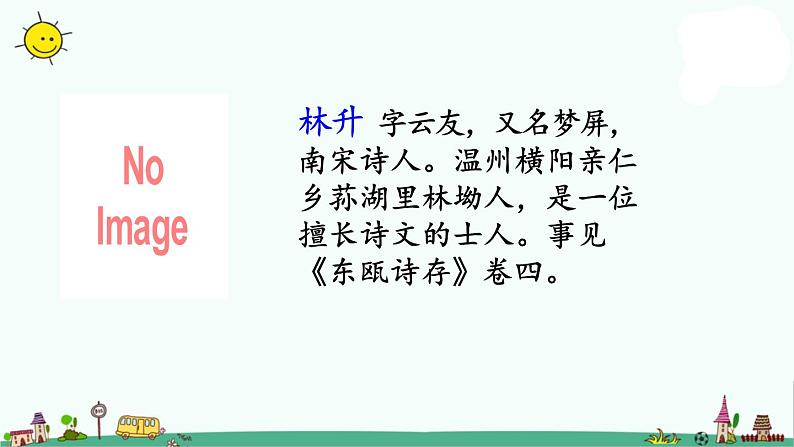 No Image

林升 字云友，又名梦屏，南宋诗人。温州横阳亲仁乡荪湖里林坳人，是一位擅长诗文的士人。事见《东瓯诗存》卷四。